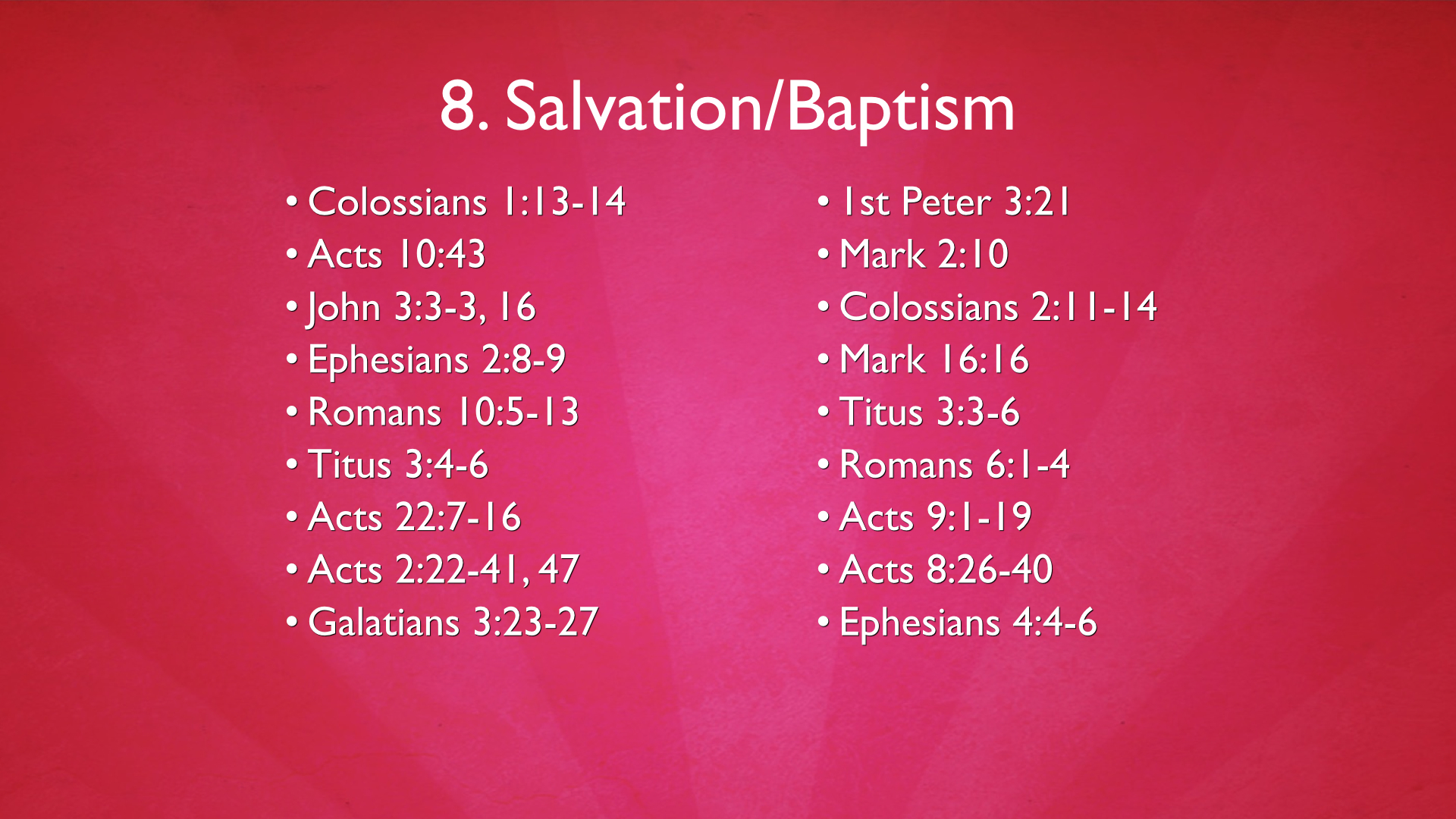 8. Salvation/Baptism

• Colossians 1:13-14
• Acts 10:43
• John 3:3-3, 16
• Ephesians 2:8-9
• Romans 10:5-13
• Titus 3:4-6
• Acts 22:7-16
• Acts 2:22-41, 47
• Galatians 3:23-27

• 1st Peter 3:21
• Mark 2:10
• Colossians 2:11-14
• Mark 16:16
• Titus 3:3-6
• Romans 6:1-4
• Acts 9:1-19
• Acts 8:26-40
• Ephesians 4:4-6